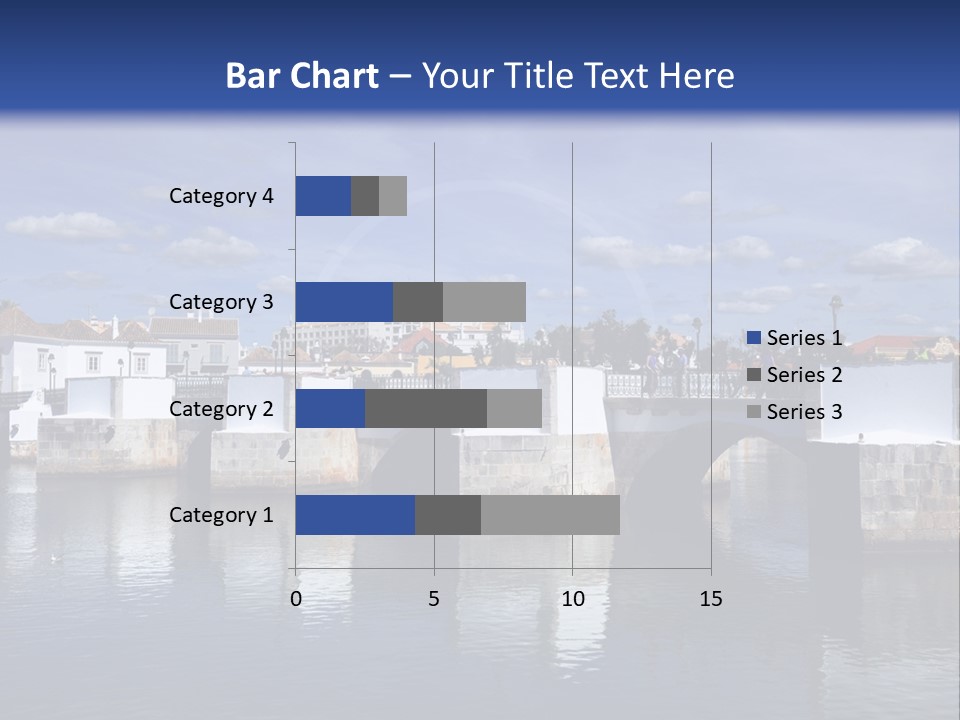 Bar Chart – Your Title Text Here

Category 4
Category 3
Category 2
Category 1

0
5
10
15

Series 1
Series 2
Series 3